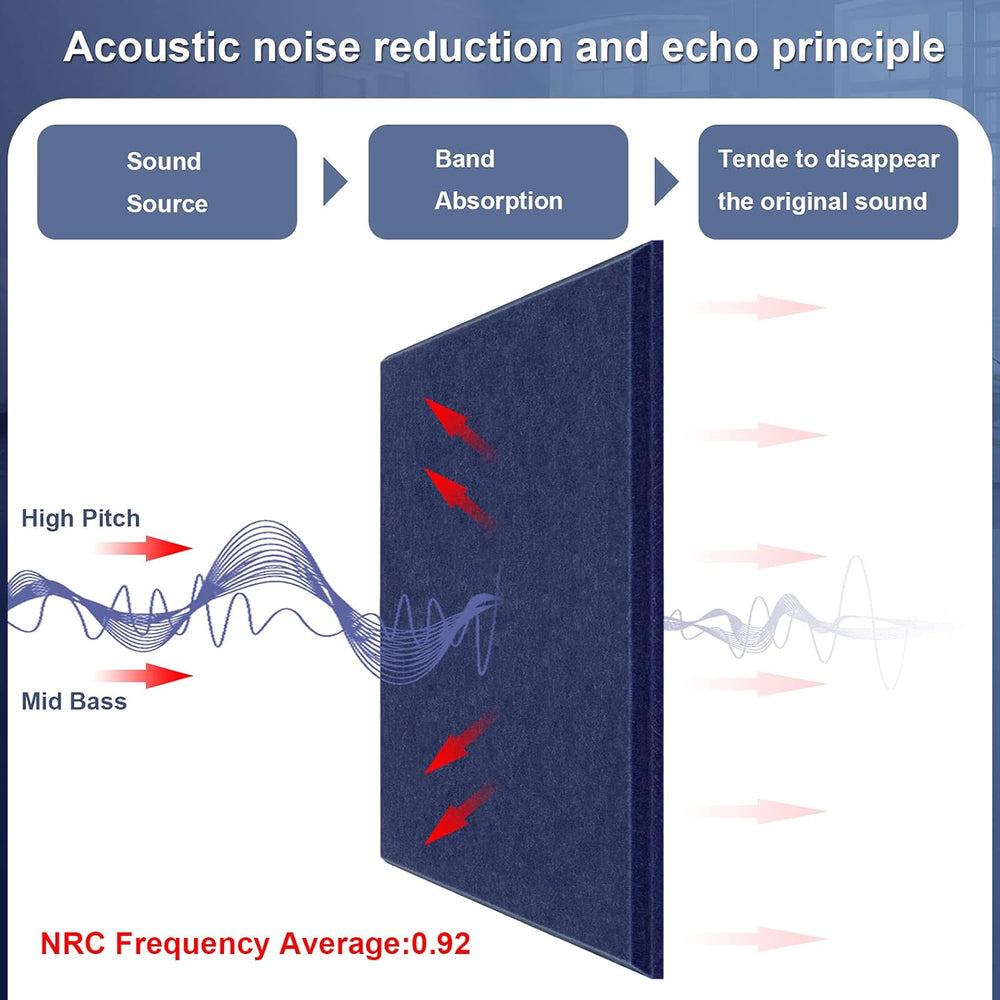 Acoustic noise reduction and echo principle

Sound Source

Band Absorption

Tende to disappear the original sound

High Pitch

Mid Bass

NRC Frequency Average:0.92